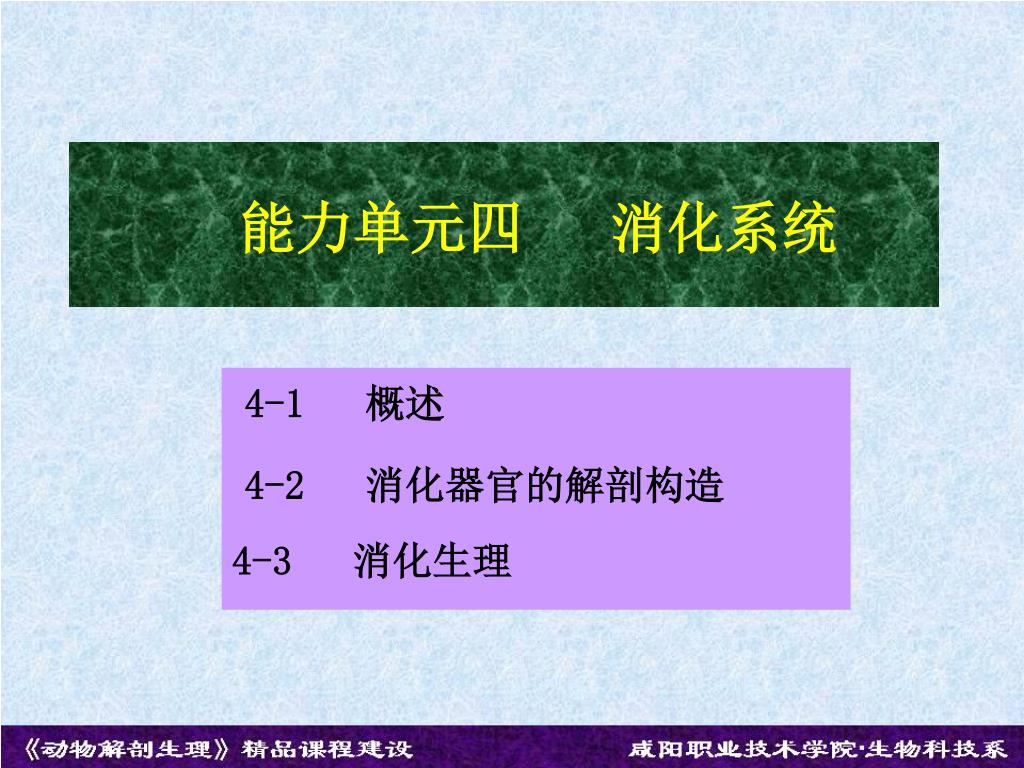 能力单元四　　消化系统

4-1　概述

4-2　消化器官的解剖构造

4-3　消化生理

《动物解剖生理》精品课程建设　　　　咸阳职业技术学院·生物科技系